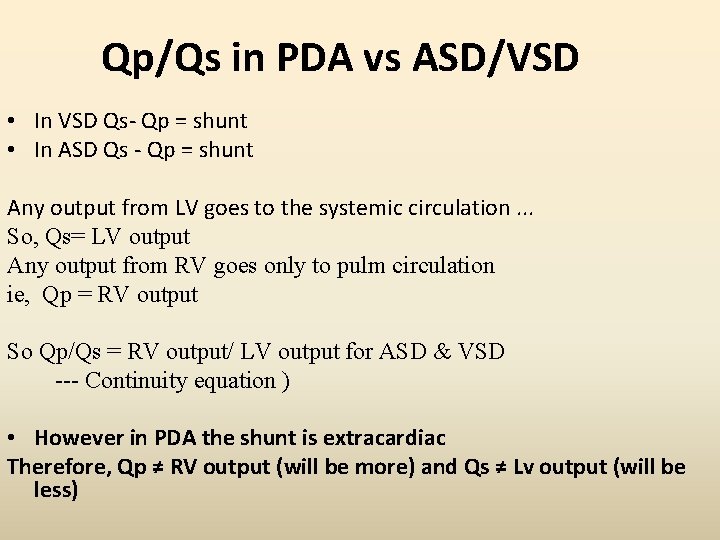 Qp/Qs in PDA vs ASD/VSD

• In VSD Qs- Qp = shunt
• In ASD Qs - Qp = shunt

Any output from LV goes to the systemic circulation ...
So, Qs= LV output
Any output from RV goes only to pulm circulation
ie, Qp = RV output

So Qp/Qs = RV output/ LV output for ASD & VSD
--- Continuity equation )

• However in PDA the shunt is extracardiac
Therefore, Qp ≠ RV output (will be more) and Qs ≠ Lv output (will be less)